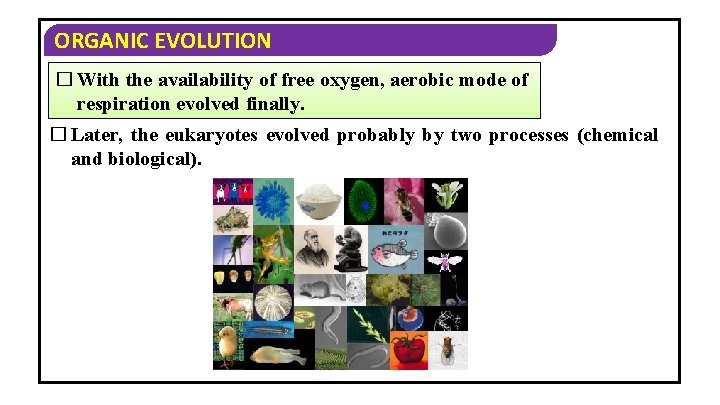 ORGANIC EVOLUTION

☐ With the availability of free oxygen, aerobic mode of respiration evolved finally.

☐ Later, the eukaryotes evolved probably by two processes (chemical and biological).